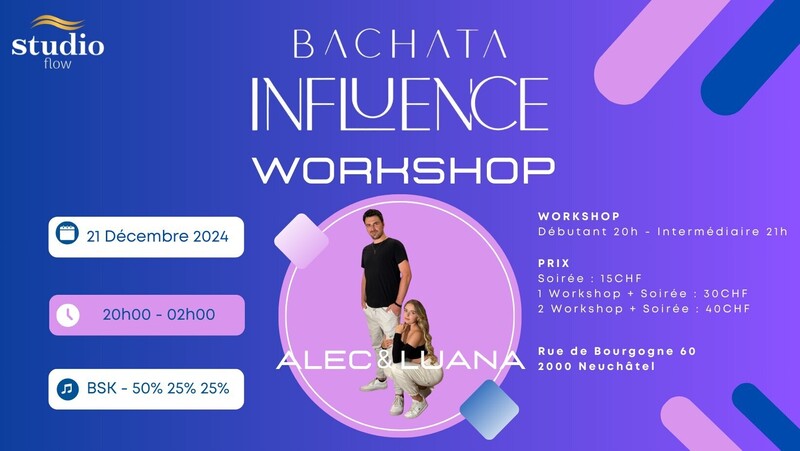 studio
flow

BACHATA
INFLUENCE
WORKSHOP

21 Décembre 2024

20h00 - 02h00

BSK - 50% 25% 25%

ALEC&LUANA

WORKSHOP
Débutant 20h - Intermédiaire 21h

PRIX
Soirée : 15CHF
1 Workshop + Soirée : 30CHF
2 Workshop + Soirée : 40CHF

Rue de Bourgogne 60
2000 Neuchâtel